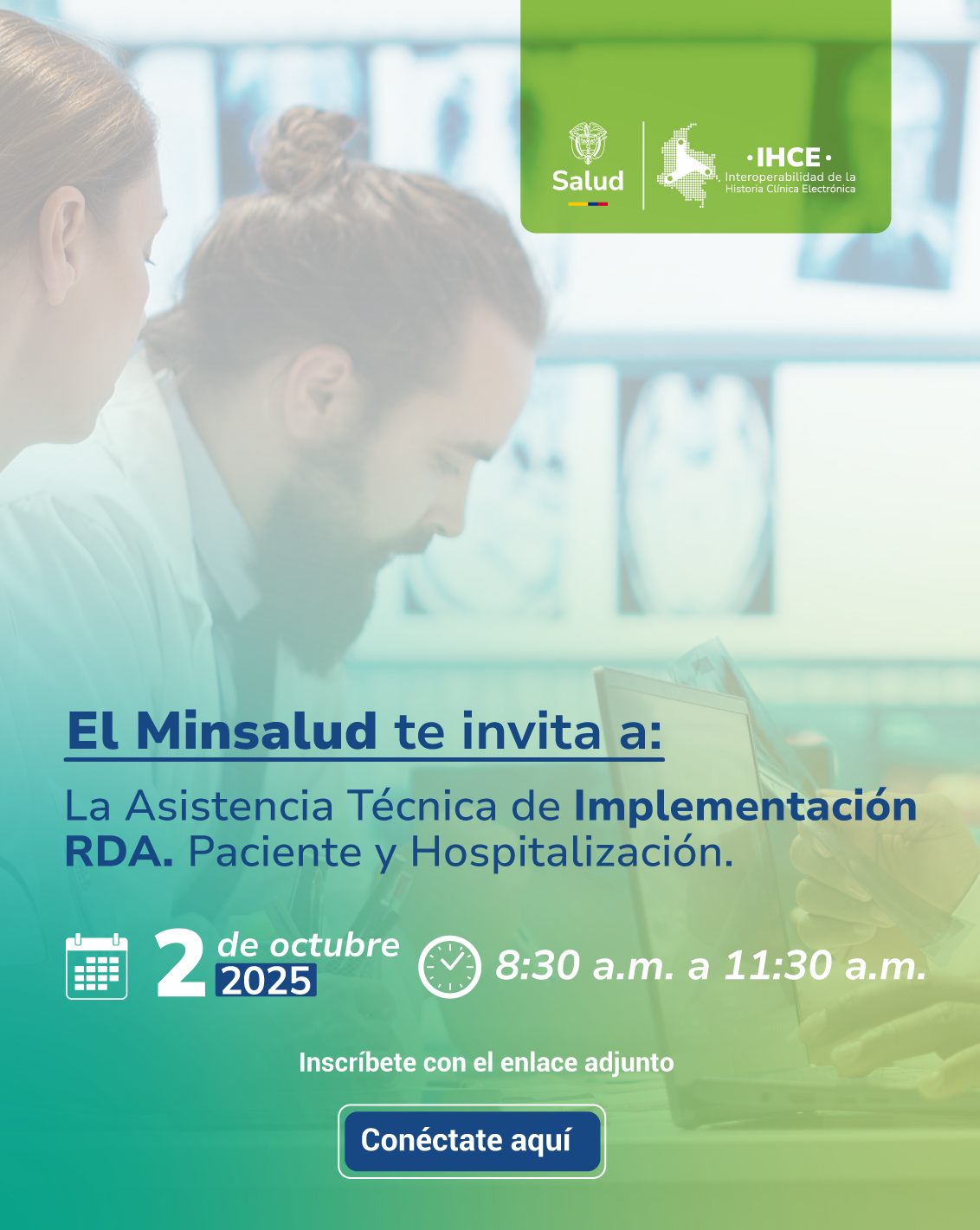 Salud

·IHCE·
Interoperabilidad de la Historia Clínica Electrónica

El Minsalud te invita a:

La Asistencia Técnica de Implementación RDA. Paciente y Hospitalización.

2 de octubre 2025

8:30 a.m. a 11:30 a.m.

Inscríbete con el enlace adjunto

Conéctate aquí